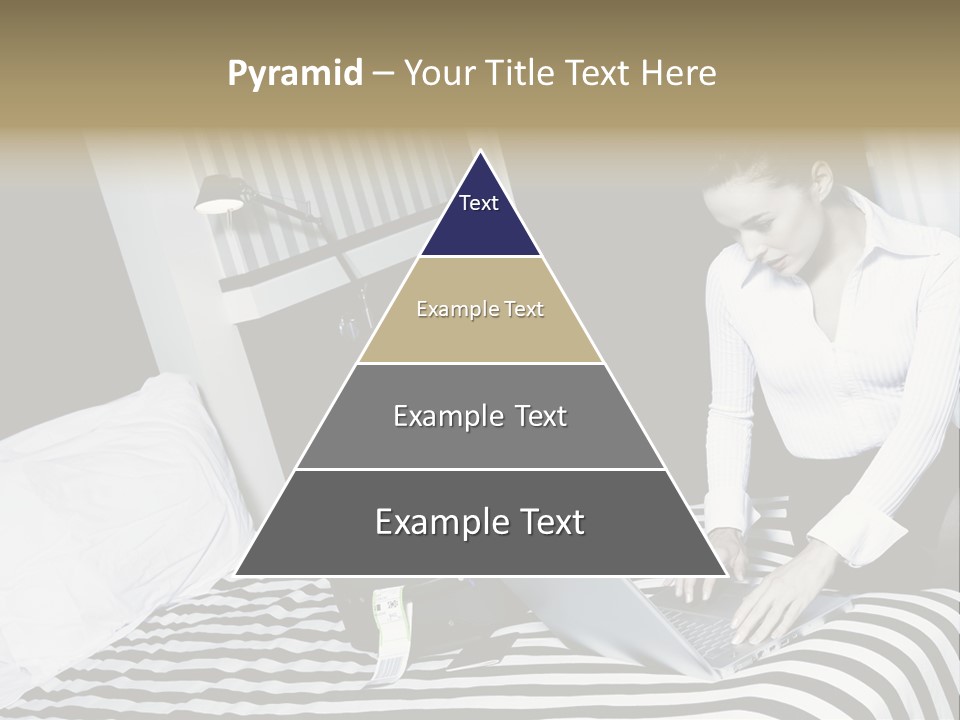 Pyramid – Your Title Text Here

Text

Example Text

Example Text

Example Text